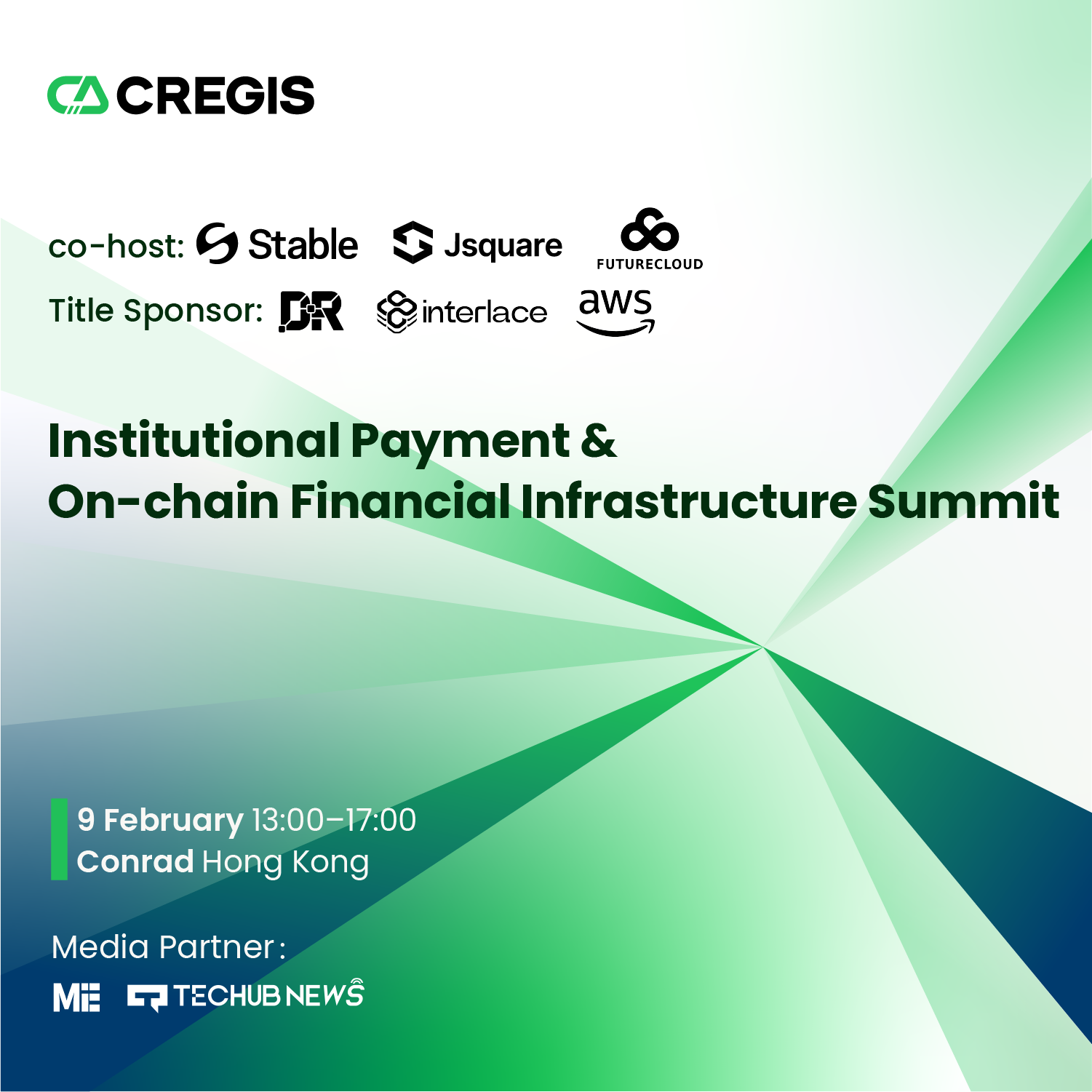 CREGIS

co-host: Stable Jsquare FUTURECLOUD

Title Sponsor: DR interlace aws

Institutional Payment & On-chain Financial Infrastructure Summit

9 February 13:00–17:00
Conrad Hong Kong

Media Partner:

ME TECHUB NEWS